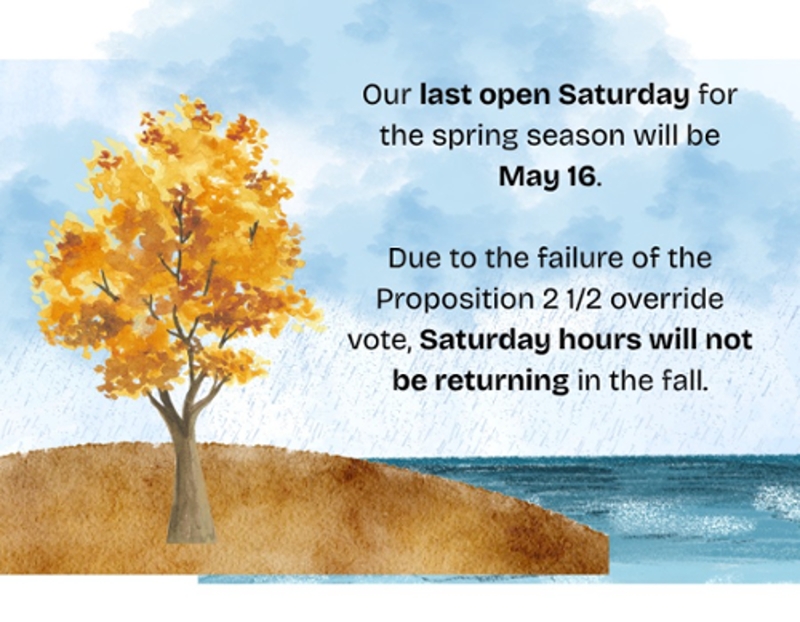 Our last open Saturday for the spring season will be May 16.

Due to the failure of the Proposition 2 1/2 override vote, Saturday hours will not be returning in the fall.